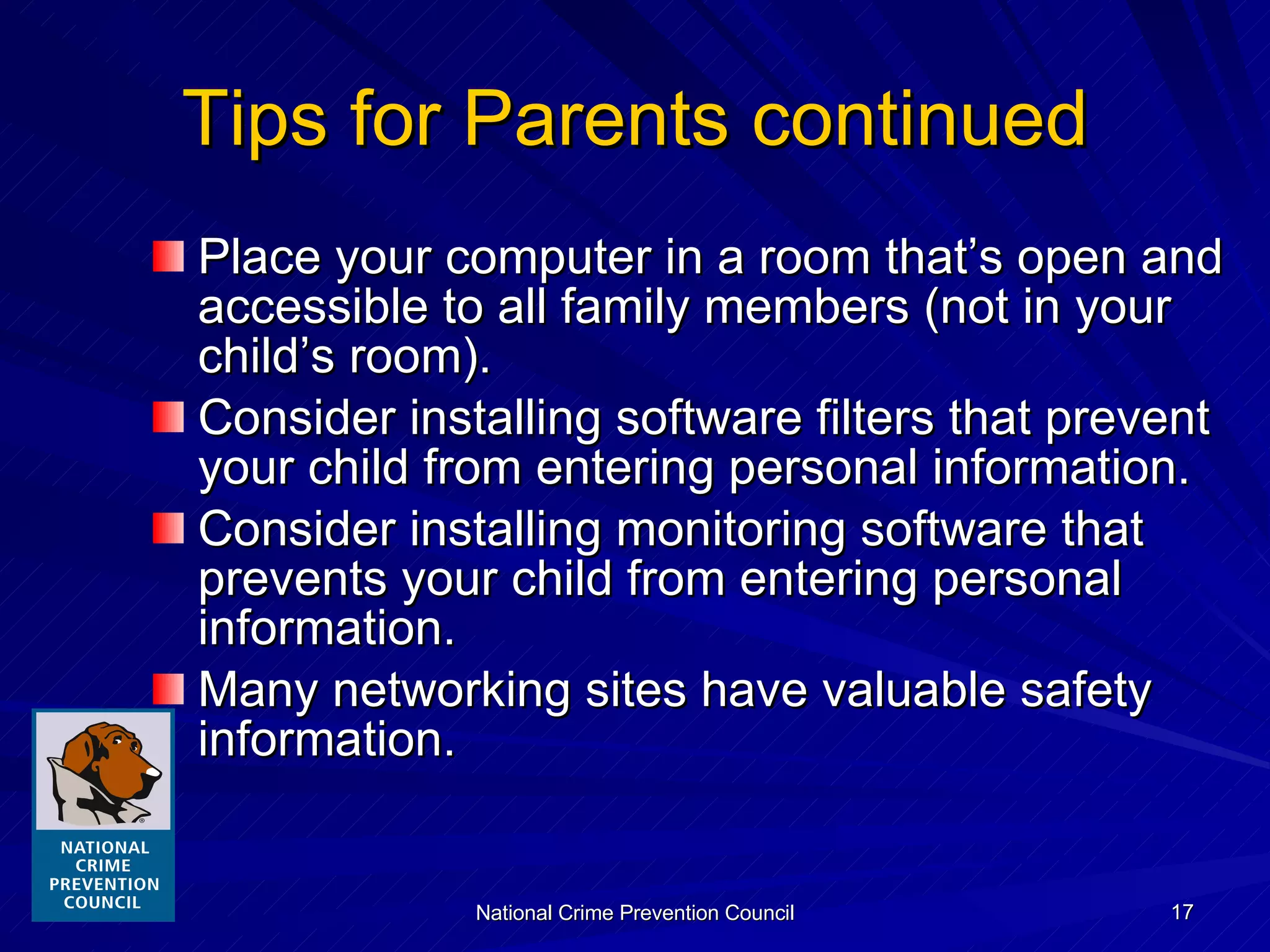 Tips for Parents continued

Place your computer in a room that's open and accessible to all family members (not in your child's room).

Consider installing software filters that prevent your child from entering personal information.

Consider installing monitoring software that prevents your child from entering personal information.

Many networking sites have valuable safety information.

NATIONAL CRIME PREVENTION COUNCIL

National Crime Prevention Council

17